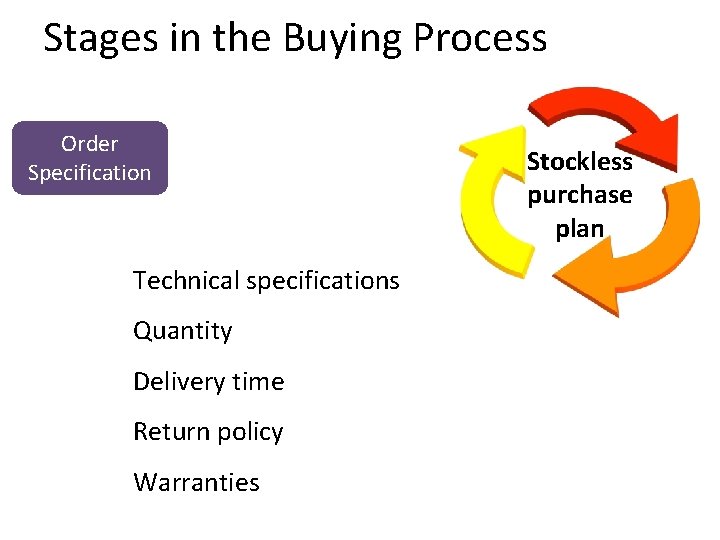 Stages in the Buying Process

Order Specification

Stockless purchase plan

Technical specifications

Quantity

Delivery time

Return policy

Warranties